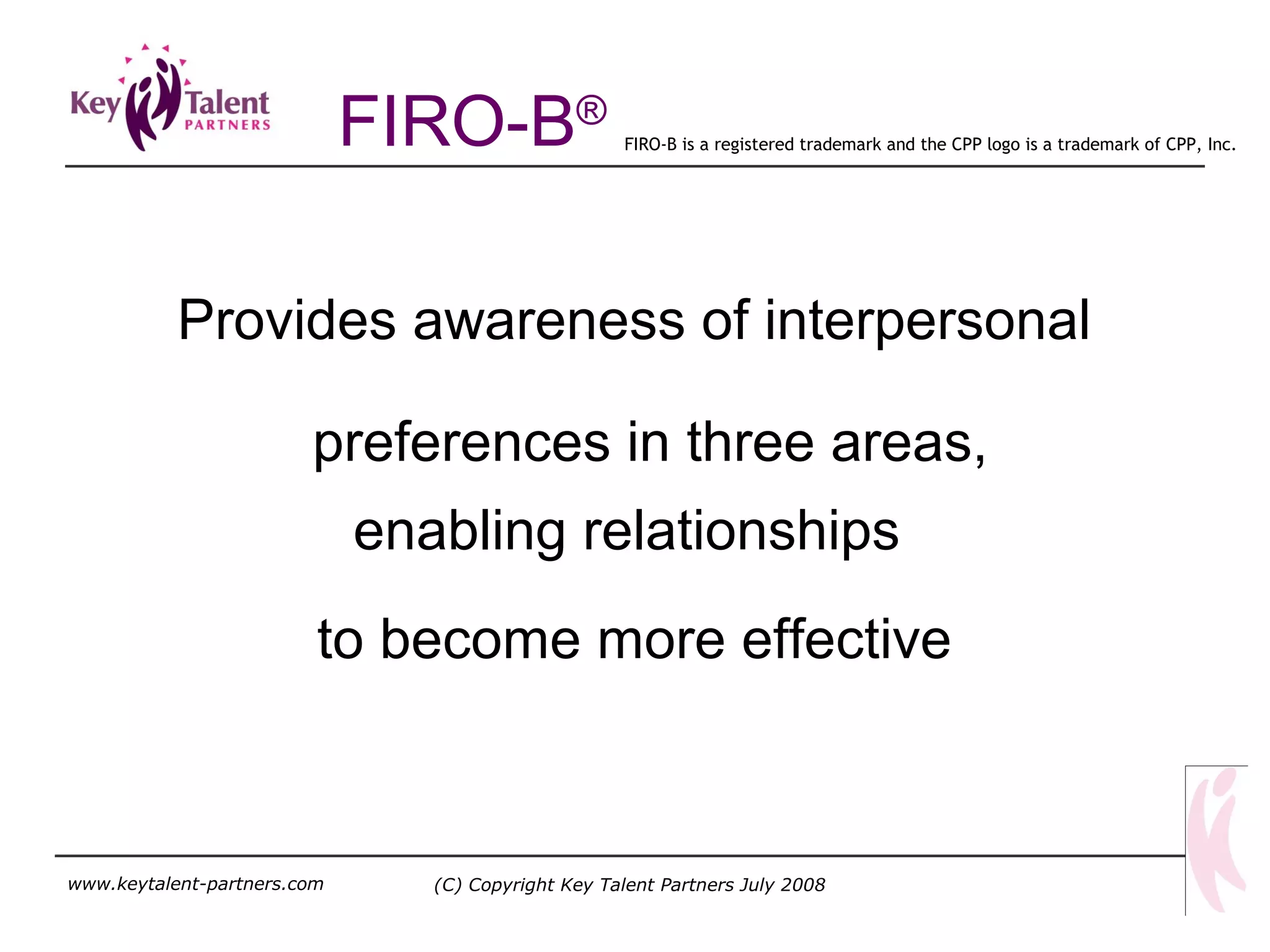 Key Talent PARTNERS

FIRO-B®

FIRO-B is a registered trademark and the CPP logo is a trademark of CPP, Inc.

Provides awareness of interpersonal

preferences in three areas,

enabling relationships

to become more effective

www.keytalent-partners.com

(C) Copyright Key Talent Partners July 2008